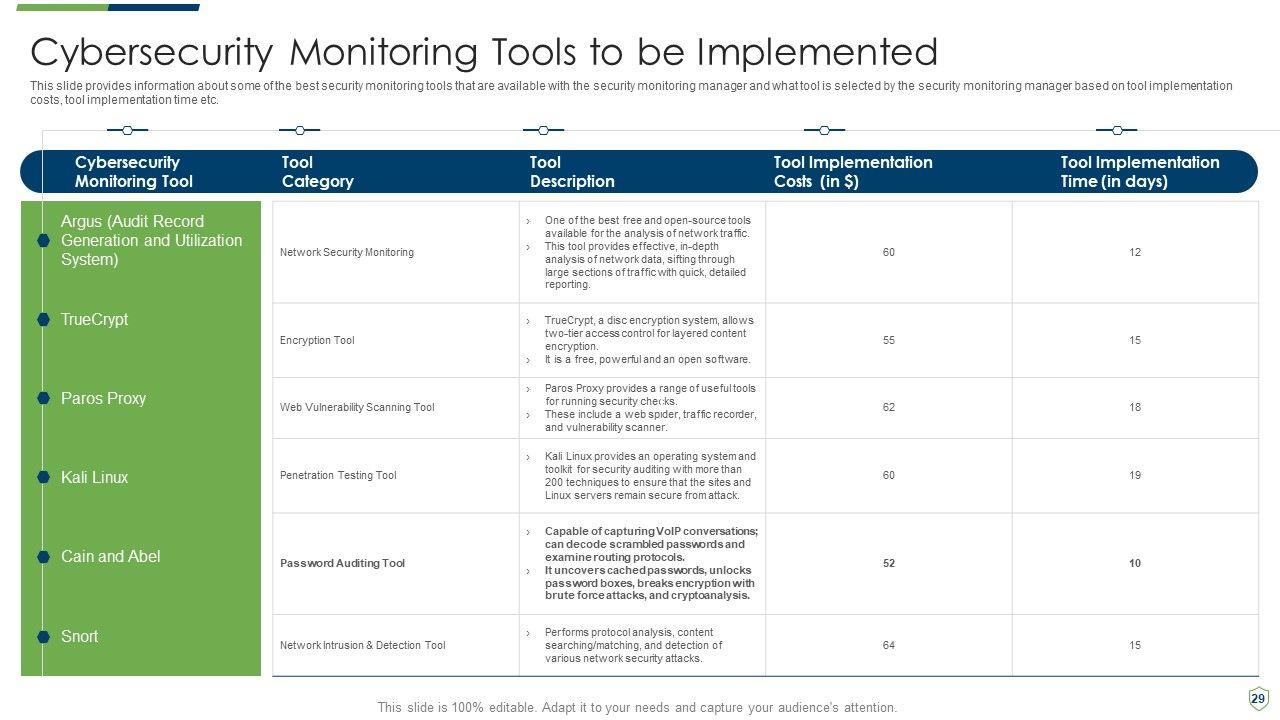 Cybersecurity Monitoring Tools to be Implemented

This slide provides information about some of the best security monitoring tools that are available with the security monitoring manager and what tool is selected by the security monitoring manager based on tool implementation costs, tool implementation time etc.

| Cybersecurity Monitoring Tool | Tool Category | Tool Description | Tool Implementation Costs (in $) | Tool Implementation Time (in days) |
|---|---|---|---|---|
| Argus (Audit Record Generation and Utilization System) | Network Security Monitoring | › One of the best free and open-source tools available for the analysis of network traffic. › This tool provides effective, in-depth analysis of network data, sifting through large sections of traffic with quick, detailed reporting. | 60 | 12 |
| TrueCrypt | Encryption Tool | › TrueCrypt, a disc encryption system, allows two-tier access control for layered content encryption. › It is a free, powerful and an open software. | 55 | 15 |
| Paros Proxy | Web Vulnerability Scanning Tool | › Paros Proxy provides a range of useful tools for running security checks. › These include a web spider, traffic recorder, and vulnerability scanner. | 62 | 18 |
| Kali Linux | Penetration Testing Tool | › Kali Linux provides an operating system and toolkit for security auditing with more than 200 techniques to ensure that the sites and Linux servers remain secure from attack. | 60 | 19 |
| Cain and Abel | Password Auditing Tool | › Capable of capturing VoIP conversations; can decode scrambled passwords and examine routing protocols. › It uncovers cached passwords, unlocks password boxes, breaks encryption with brute force attacks, and cryptoanalysis. | 52 | 10 |
| Snort | Network Intrusion & Detection Tool | › Performs protocol analysis, content searching/matching, and detection of various network security attacks. | 64 | 15 |

This slide is 100% editable. Adapt it to your needs and capture your audience's attention.

29